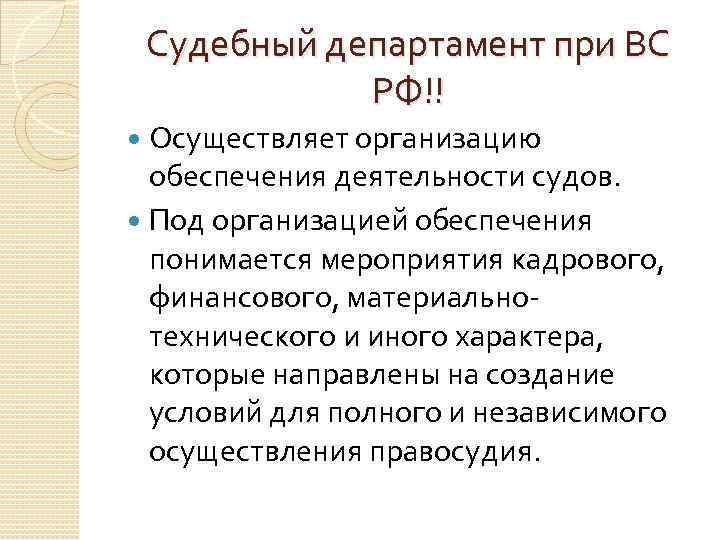 Судебный департамент при ВС РФ!!

Осуществляет организацию обеспечения деятельности судов.

Под организацией обеспечения понимается мероприятия кадрового, финансового, материально-технического и иного характера, которые направлены на создание условий для полного и независимого осуществления правосудия.